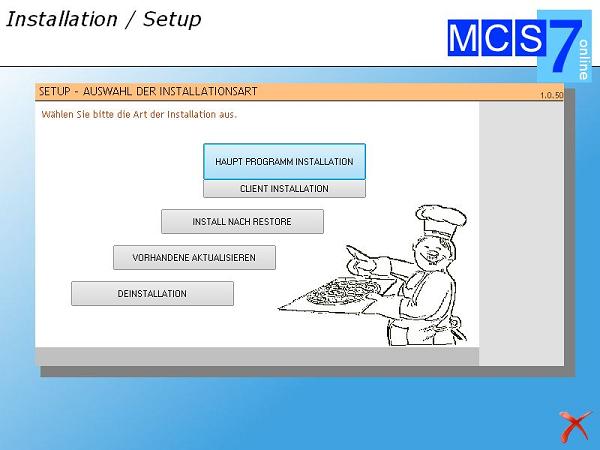 Installation / Setup

MCS 7 online

SETUP - AUSWAHL DER INSTALLATIONSART

1.0.50

Wählen Sie bitte die Art der Installation aus.

HAUPT PROGRAMM INSTALLATION

CLIENT INSTALLATION

INSTALL NACH RESTORE

VORHANDENE AKTUALISIEREN

DEINSTALLATION